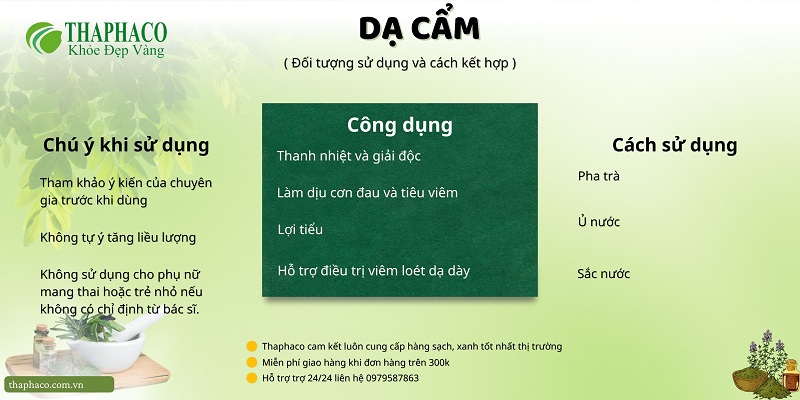 THAPHACO
Khỏe Đẹp Vàng

DẠ CẨM
( Đối tượng sử dụng và cách kết hợp )

Chú ý khi sử dụng

Tham khảo ý kiến của chuyên gia trước khi dùng

Không tự ý tăng liều lượng

Không sử dụng cho phụ nữ mang thai hoặc trẻ nhỏ nếu không có chỉ định từ bác sĩ.

Công dụng

Thanh nhiệt và giải độc

Làm dịu cơn đau và tiêu viêm

Lợi tiểu

Hỗ trợ điều trị viêm loét dạ dày

Cách sử dụng

Pha trà

Ủ nước

Sắc nước

Thaphaco cam kết luôn cung cấp hàng sạch, xanh tốt nhất thị trường
Miễn phí giao hàng khi đơn hàng trên 300k
Hỗ trợ trợ 24/24 liên hệ 0979587863

thaphaco.com.vn